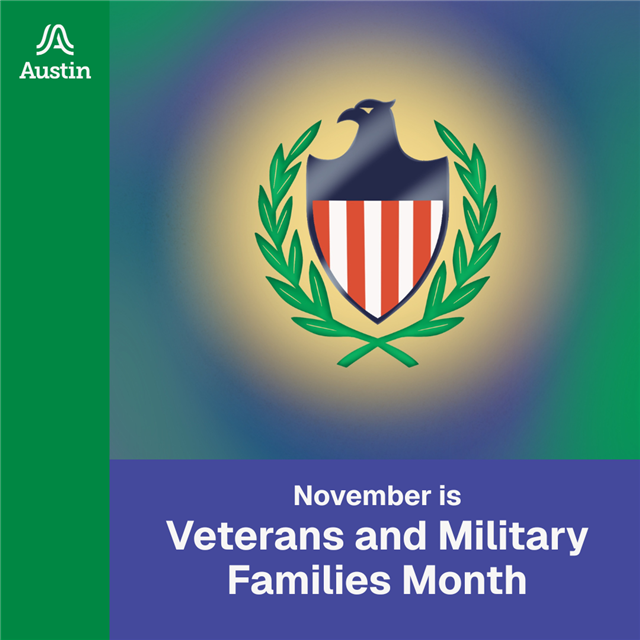 Austin

November is
Veterans and Military Families Month